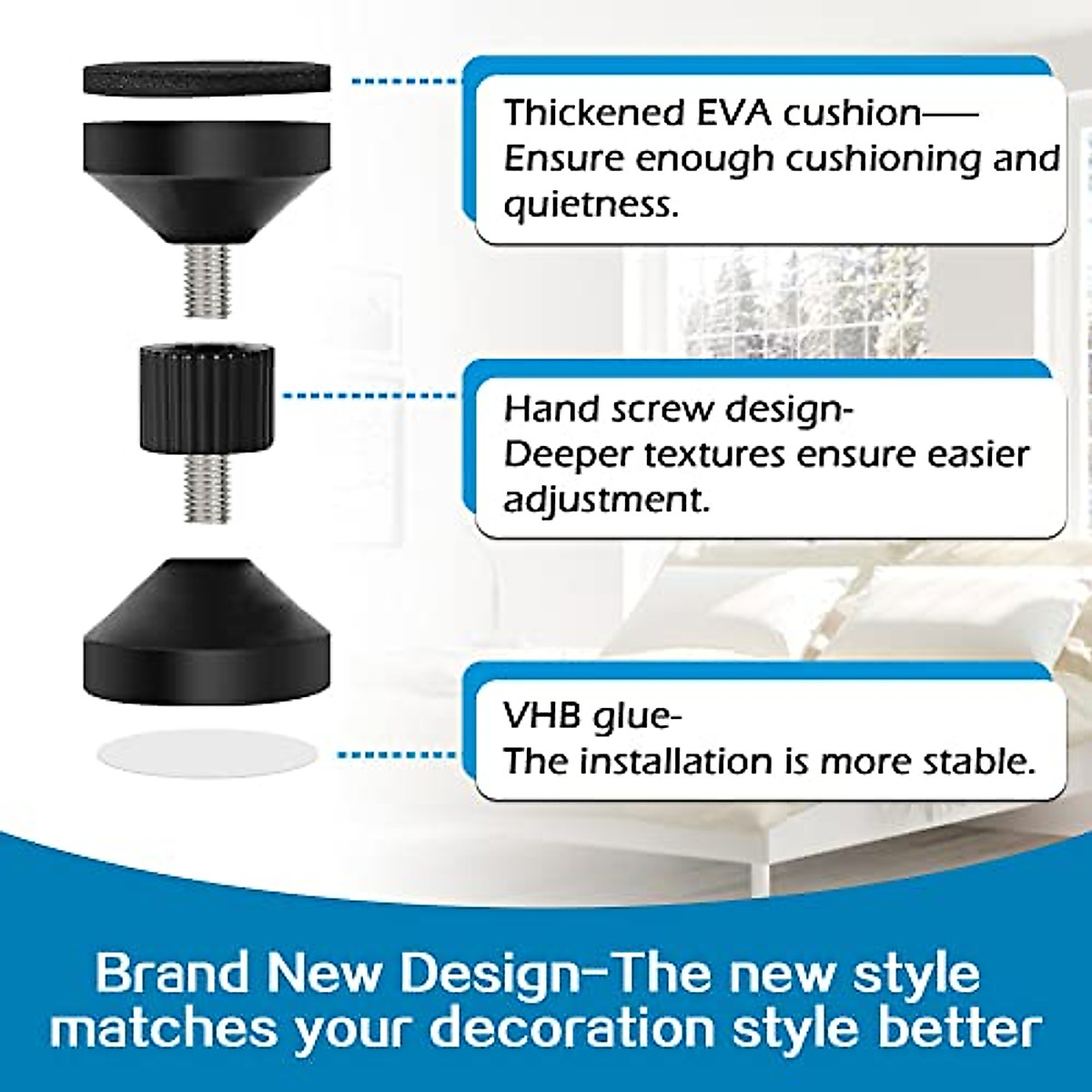 Thickened EVA cushion—— Ensure enough cushioning and quietness.

Hand screw design- Deeper textures ensure easier adjustment.

VHB glue- The installation is more stable.

Brand New Design-The new style matches your decoration style better